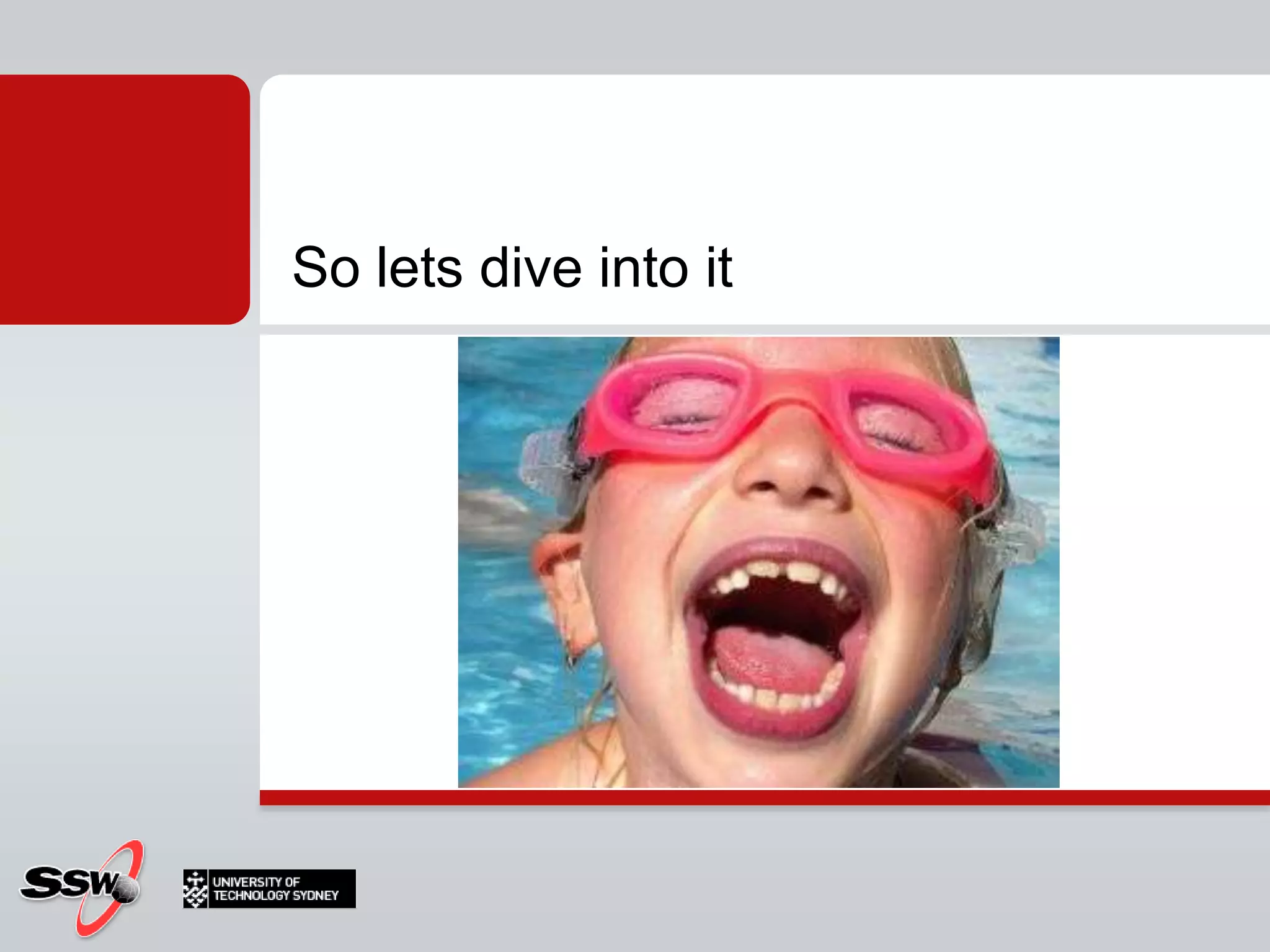 So lets dive into it

SSW

UNIVERSITY OF TECHNOLOGY SYDNEY